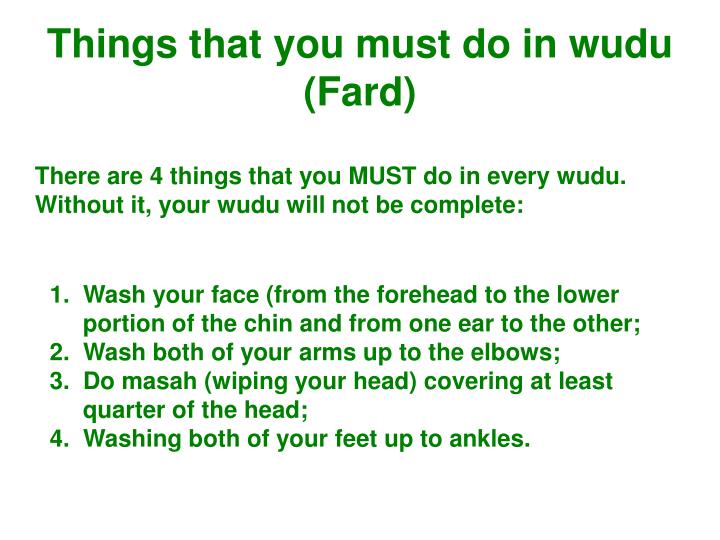 Things that you must do in wudu (Fard)

There are 4 things that you MUST do in every wudu. Without it, your wudu will not be complete:

1. Wash your face (from the forehead to the lower portion of the chin and from one ear to the other;
2. Wash both of your arms up to the elbows;
3. Do masah (wiping your head) covering at least quarter of the head;
4. Washing both of your feet up to ankles.